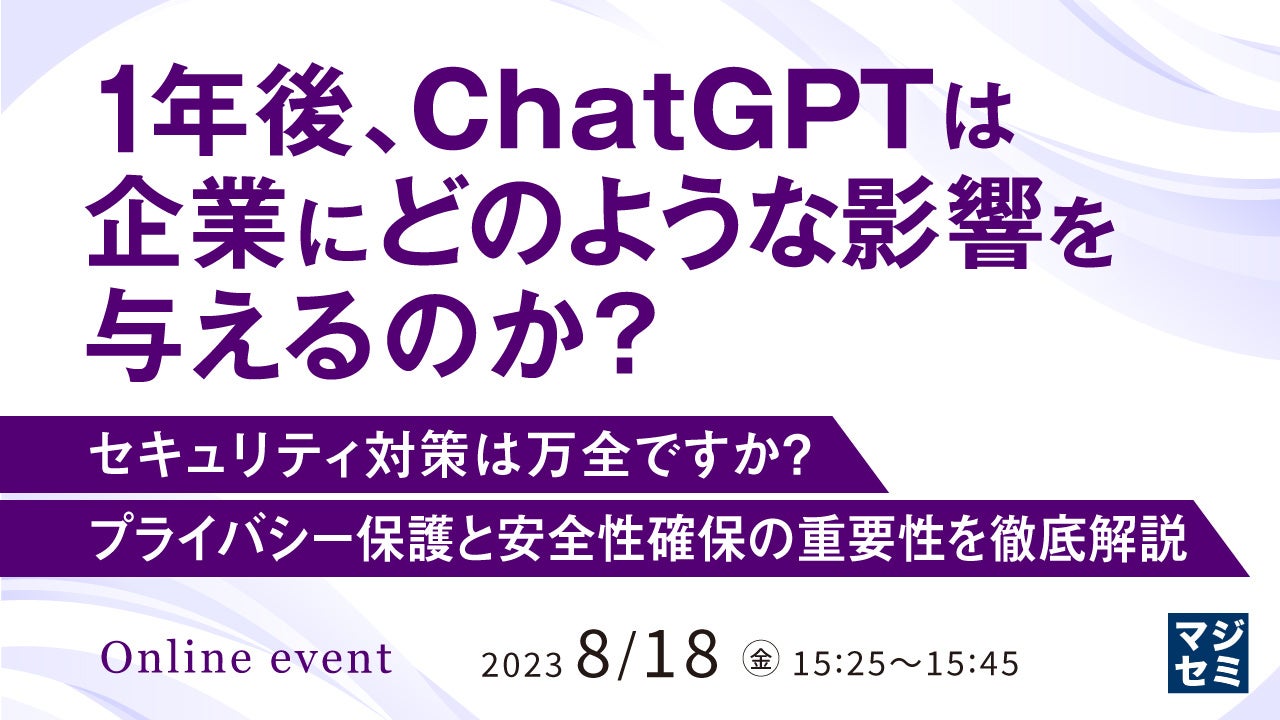 1年後、ChatGPTは企業にどのような影響を与えるのか？

セキュリティ対策は万全ですか?

プライバシー保護と安全性確保の重要性を徹底解説

Online event

2023 8/18 金 15:25〜15:45

マジセミ